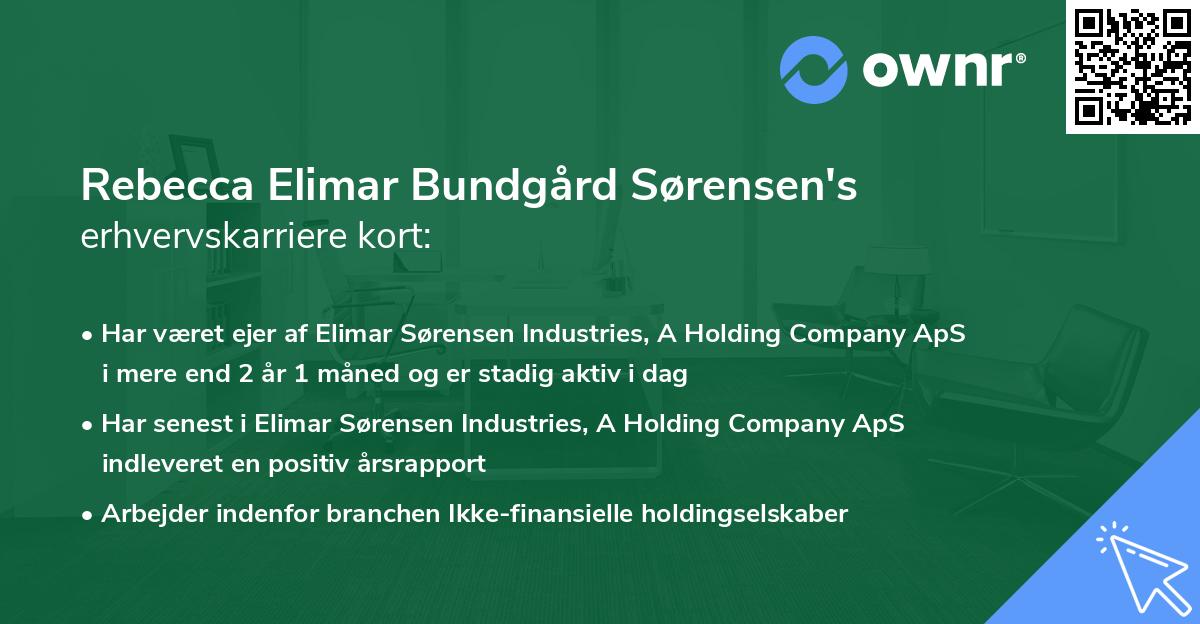 ownr®

Rebecca Elimar Bundgård Sørensen's erhvervskarriere kort:

• Har været ejer af Elimar Sørensen Industries, A Holding Company ApS i mere end 2 år 1 måned og er stadig aktiv i dag

• Har senest i Elimar Sørensen Industries, A Holding Company ApS indleveret en positiv årsrapport

• Arbejder indenfor branchen Ikke-finansielle holdingselskaber